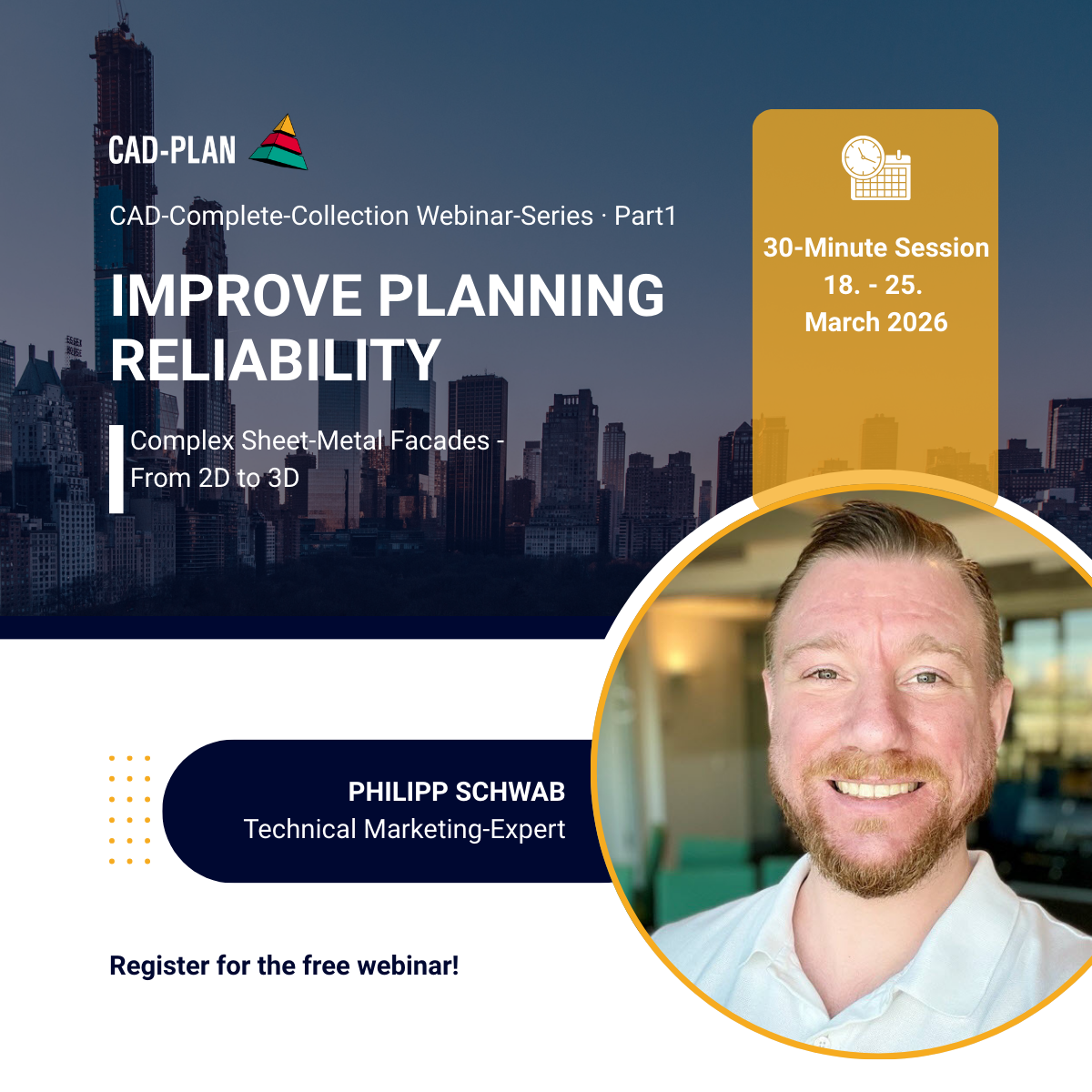 CAD-PLAN

CAD-Complete-Collection Webinar-Series · Part1

IMPROVE PLANNING RELIABILITY

Complex Sheet-Metal Facades - From 2D to 3D

30-Minute Session
18. - 25.
March 2026

PHILIPP SCHWAB
Technical Marketing-Expert

Register for the free webinar!